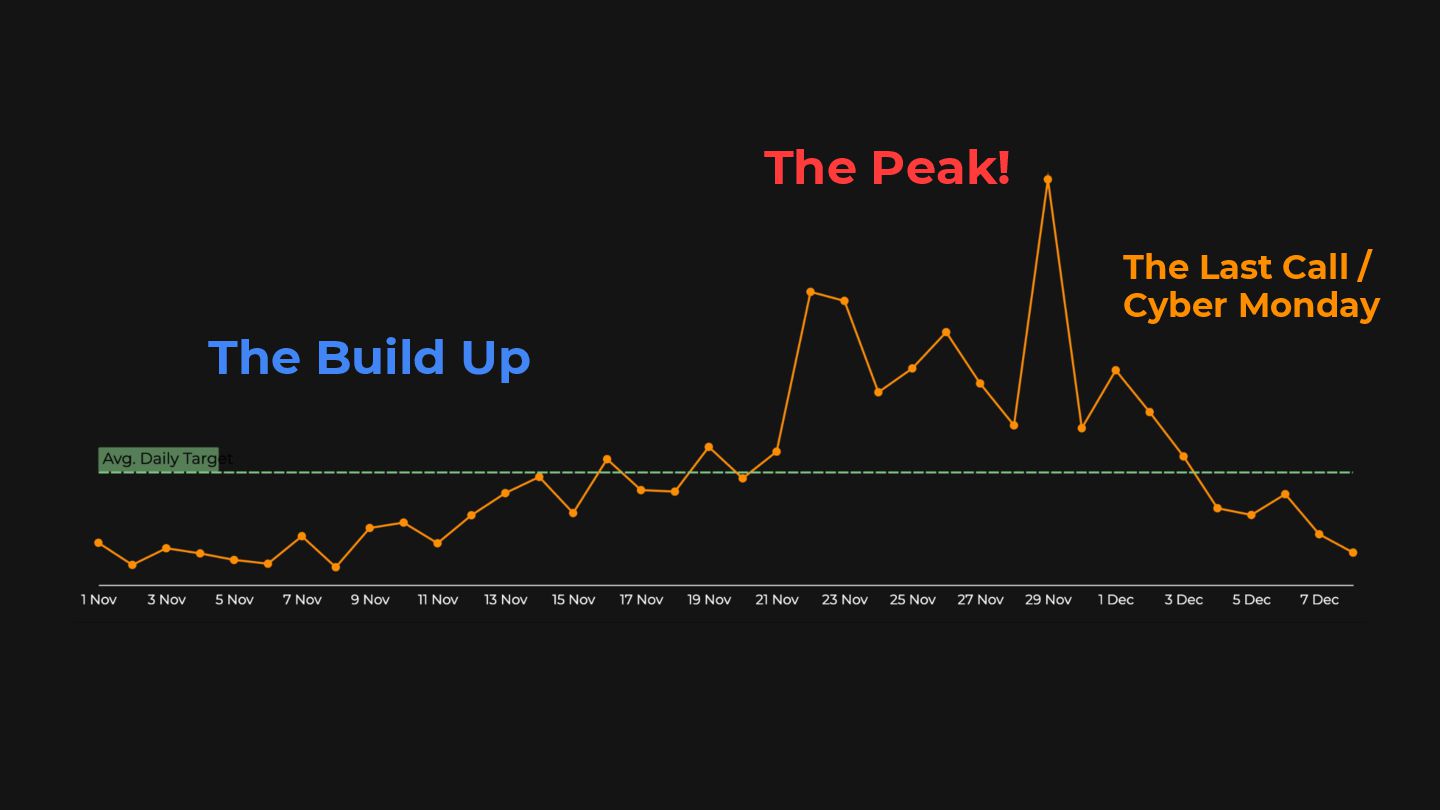 The Peak!

The Last Call / Cyber Monday

The Build Up

Avg. Daily Target

1 Nov 3 Nov 5 Nov 7 Nov 9 Nov 11 Nov 13 Nov 15 Nov 17 Nov 19 Nov 21 Nov 23 Nov 25 Nov 27 Nov 29 Nov 1 Dec 3 Dec 5 Dec 7 Dec